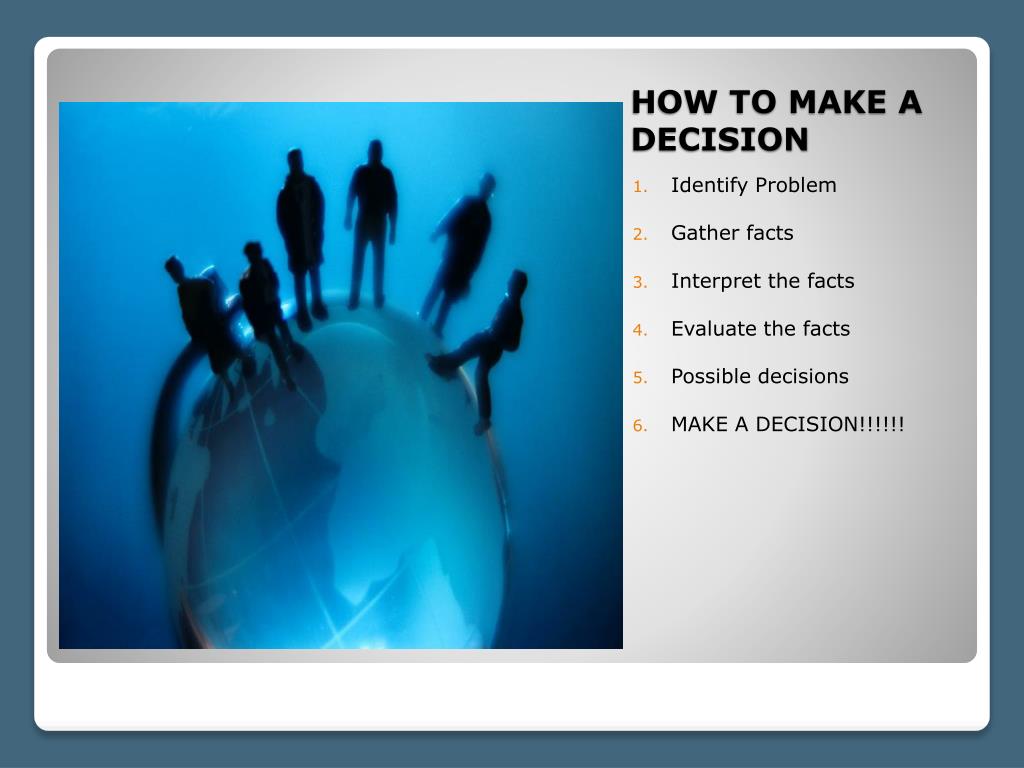 HOW TO MAKE A DECISION

1. Identify Problem
2. Gather facts
3. Interpret the facts
4. Evaluate the facts
5. Possible decisions
6. MAKE A DECISION!!!!!!